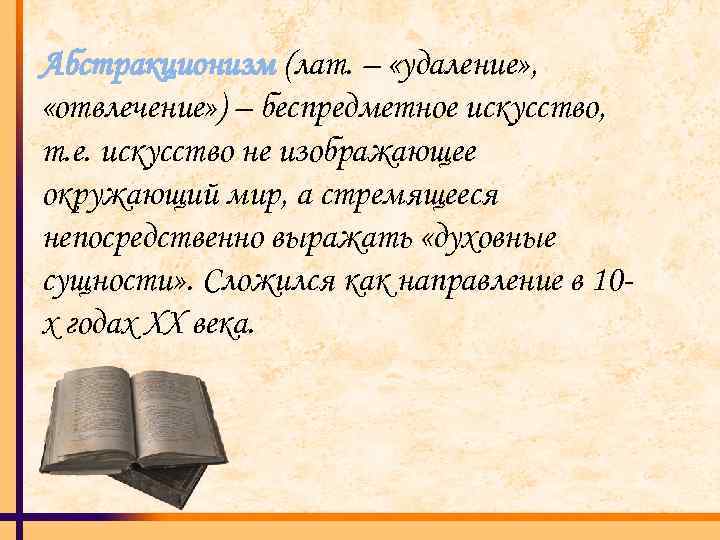 Абстракционизм (лат. – «удаление», «отвлечение») – беспредметное искусство, т.е. искусство не изображающее окружающий мир, а стремящееся непосредственно выражать «духовные сущности». Сложился как направление в 10-х годах XX века.